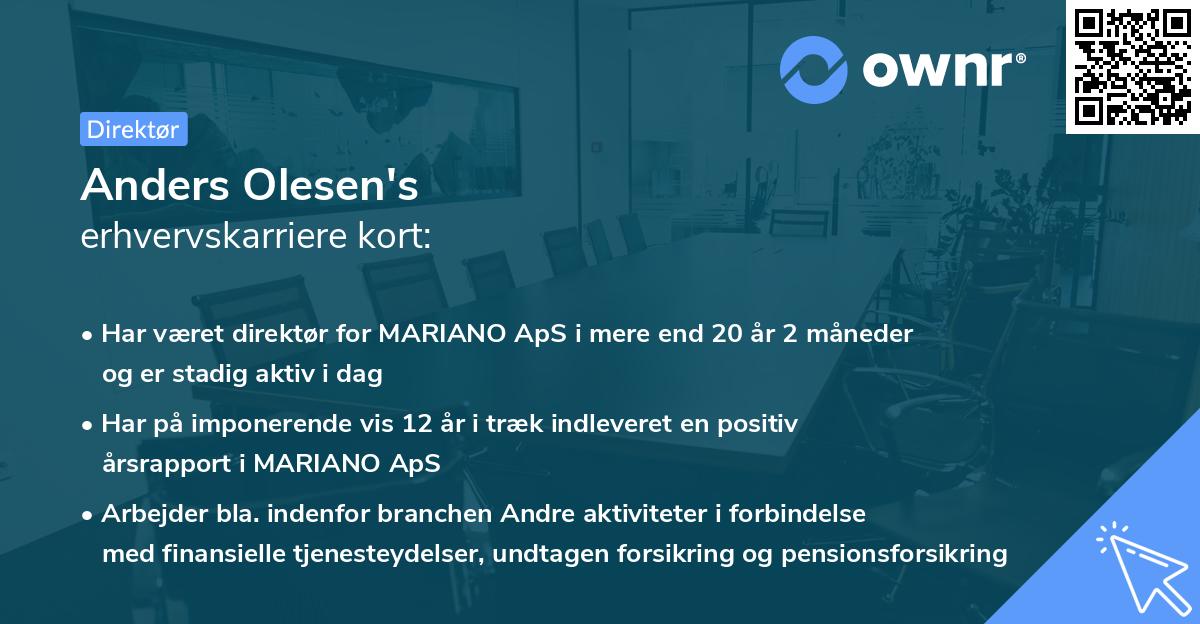 ownr®

Direktør

Anders Olesen's
erhvervskarriere kort:

• Har været direktør for MARIANO ApS i mere end 20 år 2 måneder og er stadig aktiv i dag

• Har på imponerende vis 12 år i træk indleveret en positiv årsrapport i MARIANO ApS

• Arbejder bla. indenfor branchen Andre aktiviteter i forbindelse med finansielle tjenesteydelser, undtagen forsikring og pensionsforsikring